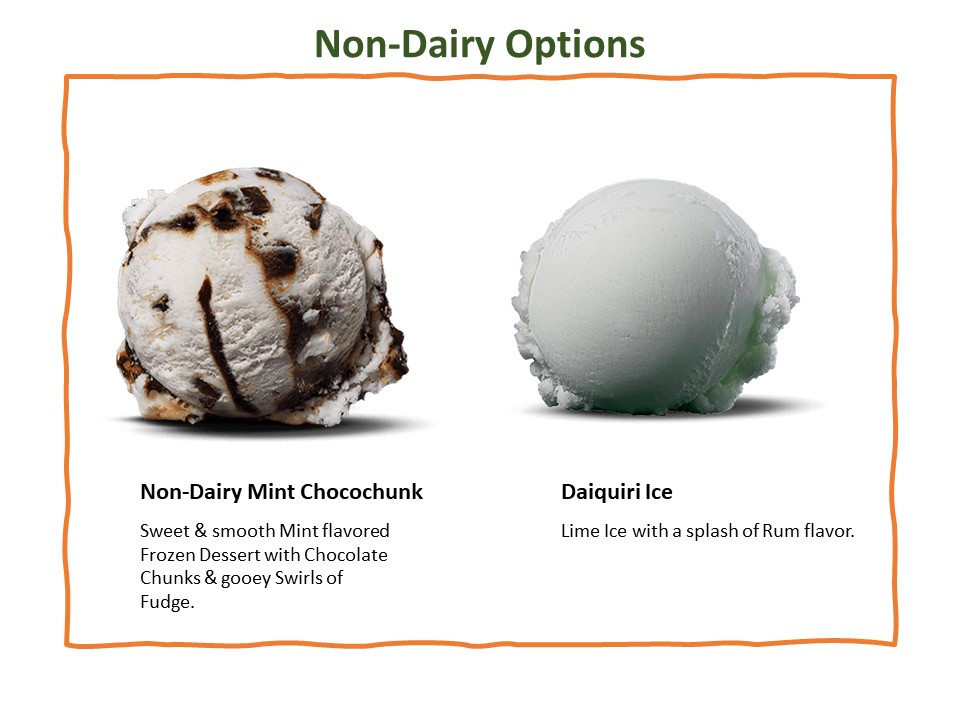 Non-Dairy Options

Non-Dairy Mint Chocochunk

Sweet & smooth Mint flavored Frozen Dessert with Chocolate Chunks & gooey Swirls of Fudge.

Daiquiri Ice

Lime Ice with a splash of Rum flavor.